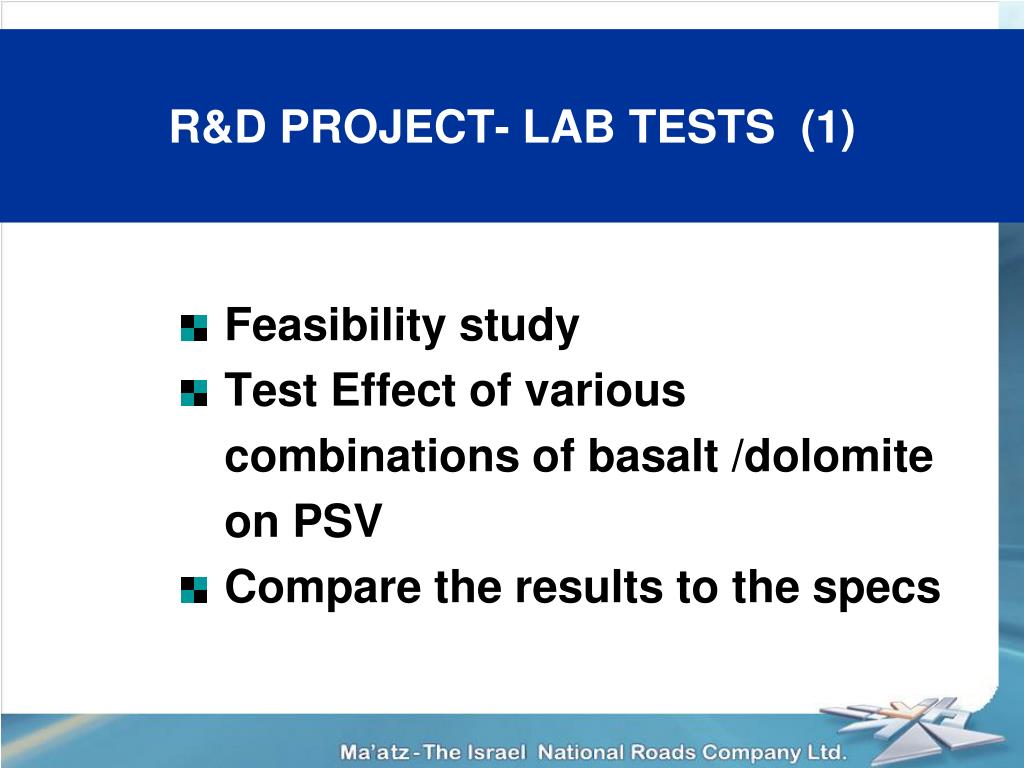 R&D PROJECT- LAB TESTS (1)

Feasibility study

Test Effect of various combinations of basalt /dolomite on PSV

Compare the results to the specs

Ma'atz - The Israel National Roads Company Ltd.